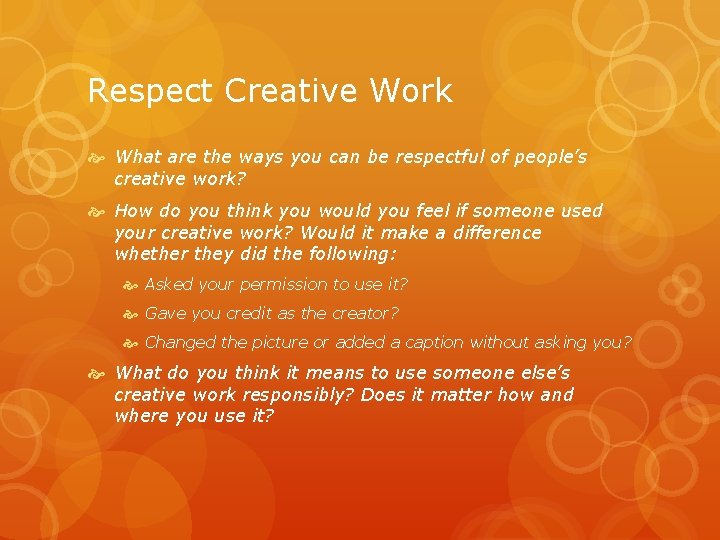 Respect Creative Work

What are the ways you can be respectful of people's creative work?

How do you think you would you feel if someone used your creative work? Would it make a difference whether they did the following:

Asked your permission to use it?

Gave you credit as the creator?

Changed the picture or added a caption without asking you?

What do you think it means to use someone else's creative work responsibly? Does it matter how and where you use it?